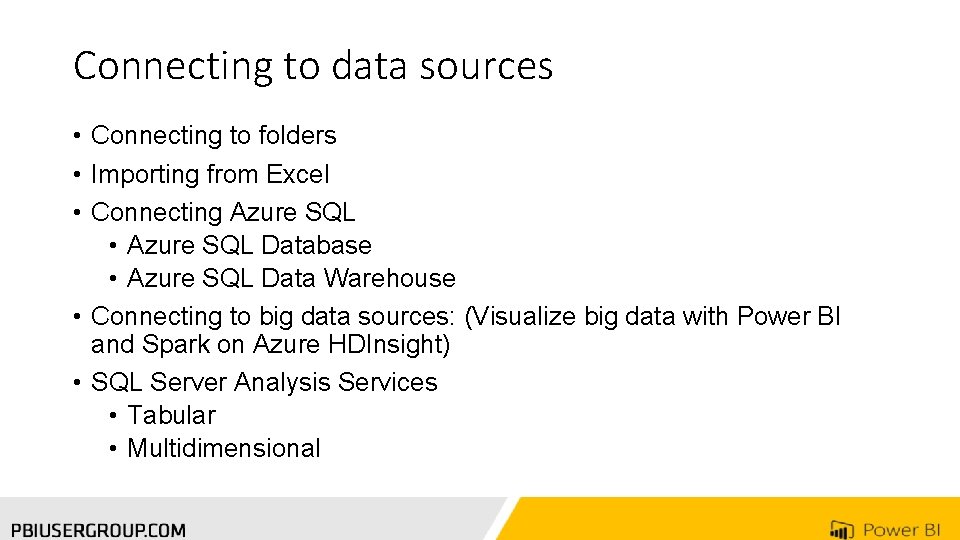 Connecting to data sources

• Connecting to folders
• Importing from Excel
• Connecting Azure SQL
  • Azure SQL Database
  • Azure SQL Data Warehouse
• Connecting to big data sources: (Visualize big data with Power BI and Spark on Azure HDInsight)
• SQL Server Analysis Services
  • Tabular
  • Multidimensional

PBIUSERGROUP.COM

Power BI